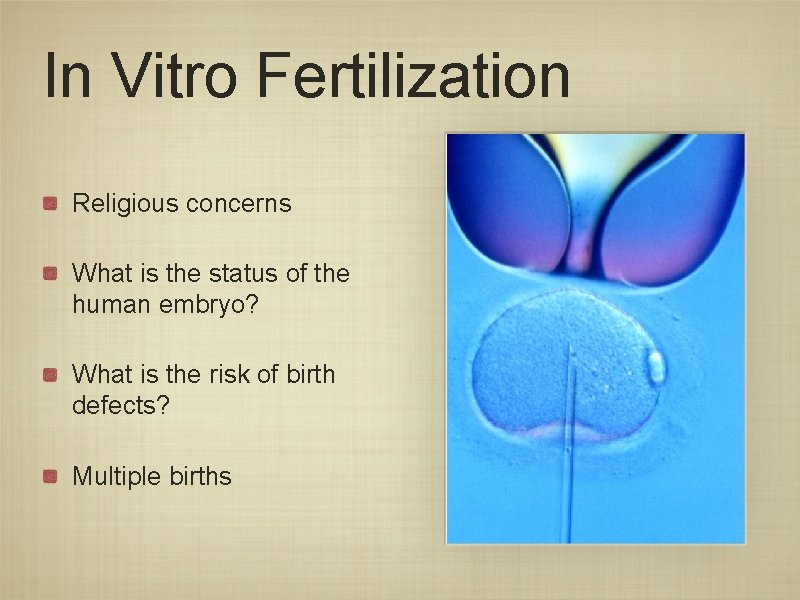 In Vitro Fertilization

Religious concerns

What is the status of the human embryo?

What is the risk of birth defects?

Multiple births